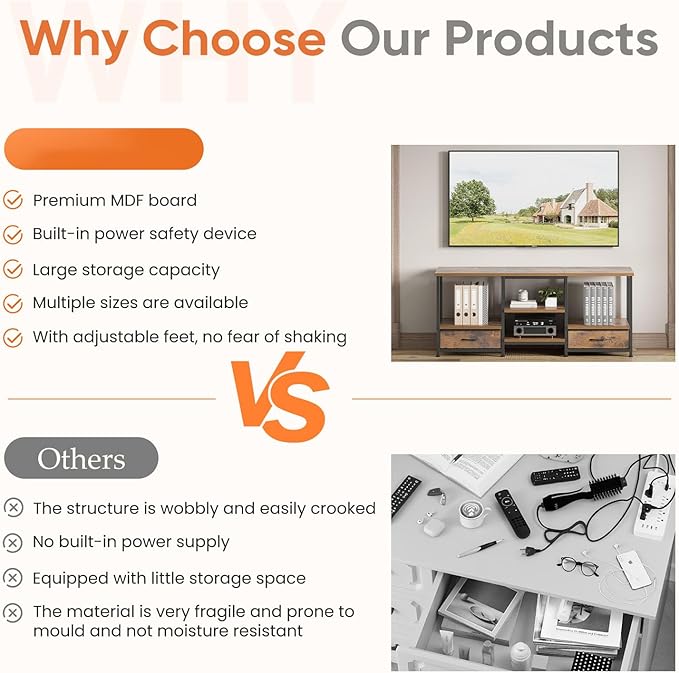 WHY

Why Choose Our Products

Premium MDF board

Built-in power safety device

Large storage capacity

Multiple sizes are available

With adjustable feet, no fear of shaking

VS

Others

The structure is wobbly and easily crooked

No built-in power supply

Equipped with little storage space

The material is very fragile and prone to mould and not moisture resistant